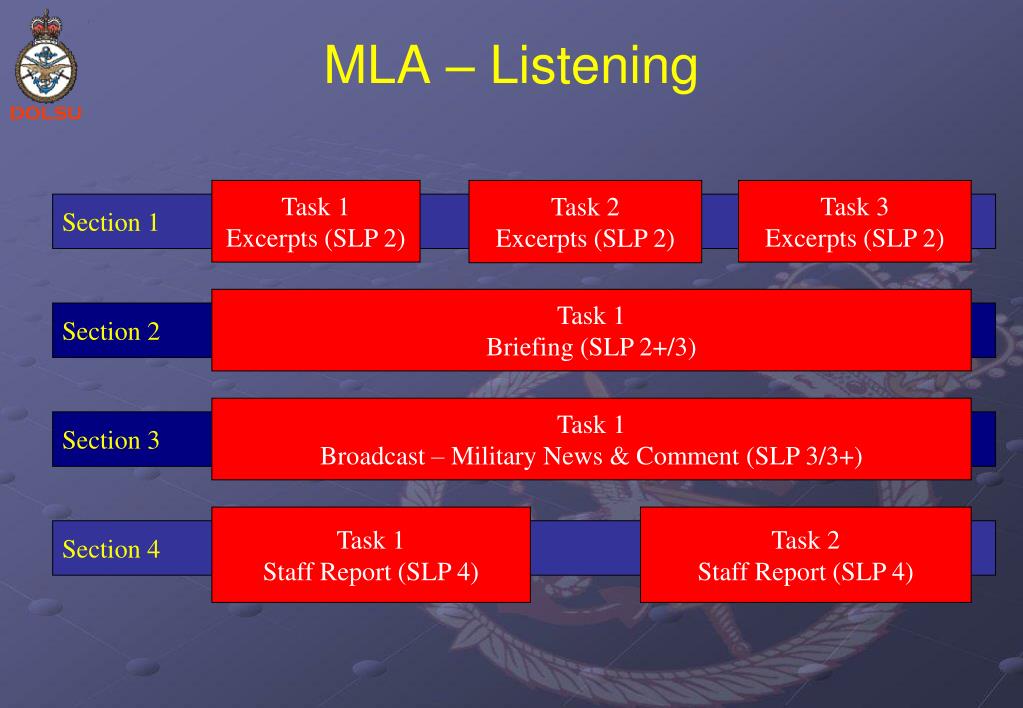 DOLSU

MLA – Listening

Section 1
Task 1
Excerpts (SLP 2)
Task 2
Excerpts (SLP 2)
Task 3
Excerpts (SLP 2)

Section 2
Task 1
Briefing (SLP 2+/3)

Section 3
Task 1
Broadcast – Military News & Comment (SLP 3/3+)

Section 4
Task 1
Staff Report (SLP 4)
Task 2
Staff Report (SLP 4)